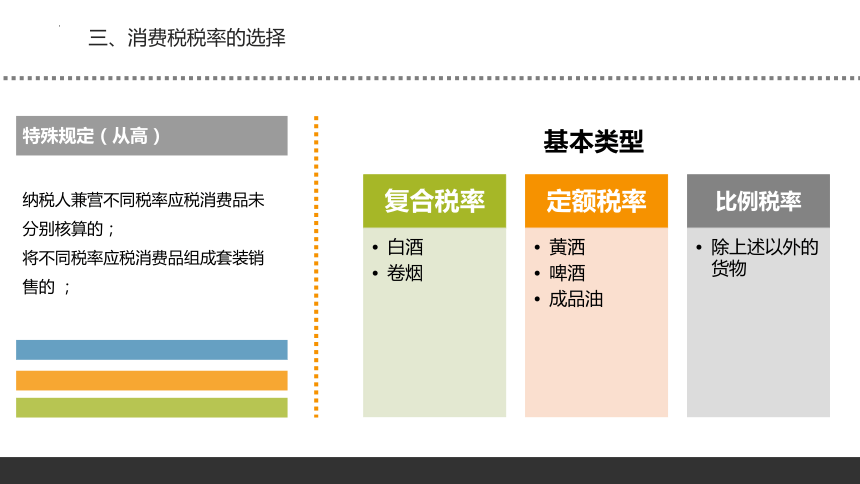 三、消费税税率的选择

特殊规定（从高）

纳税人兼营不同税率应税消费品未分别核算的；
将不同税率应税消费品组成套装销售的 ；

基本类型

复合税率
• 白酒
• 卷烟

定额税率
• 黄洒
• 啤酒
• 成品油

比例税率
• 除上述以外的货物